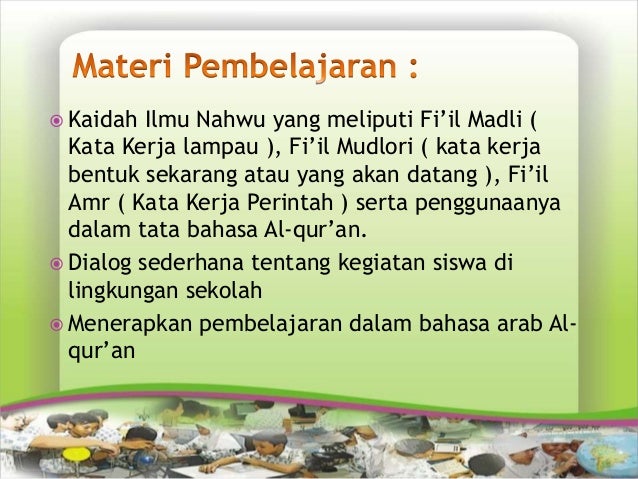 Materi Pembelajaran :

Kaidah Ilmu Nahwu yang meliputi Fi’il Madli ( Kata Kerja lampau ), Fi’il Mudlori ( kata kerja bentuk sekarang atau yang akan datang ), Fi’il Amr ( Kata Kerja Perintah ) serta penggunaanya dalam tata bahasa Al-qur’an.

Dialog sederhana tentang kegiatan siswa di lingkungan sekolah

Menerapkan pembelajaran dalam bahasa arab Al-qur’an